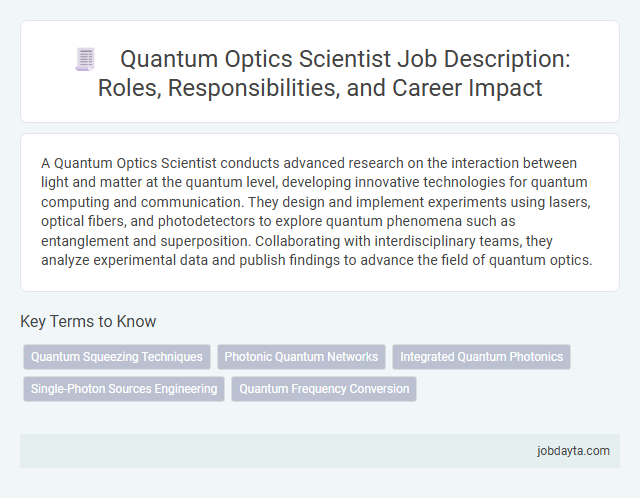 Quantum Optics Scientist Job Description: Roles, Responsibilities, and Career Impact

A Quantum Optics Scientist conducts advanced research on the interaction between light and matter at the quantum level, developing innovative technologies for quantum computing and communication. They design and implement experiments using lasers, optical fibers, and photodetectors to explore quantum phenomena such as entanglement and superposition. Collaborating with interdisciplinary teams, they analyze experimental data and publish findings to advance the field of quantum optics.

Key Terms to Know

Quantum Squeezing Techniques

Photonic Quantum Networks

Integrated Quantum Photonics

Single-Photon Sources Engineering

Quantum Frequency Conversion

jobdayta.com